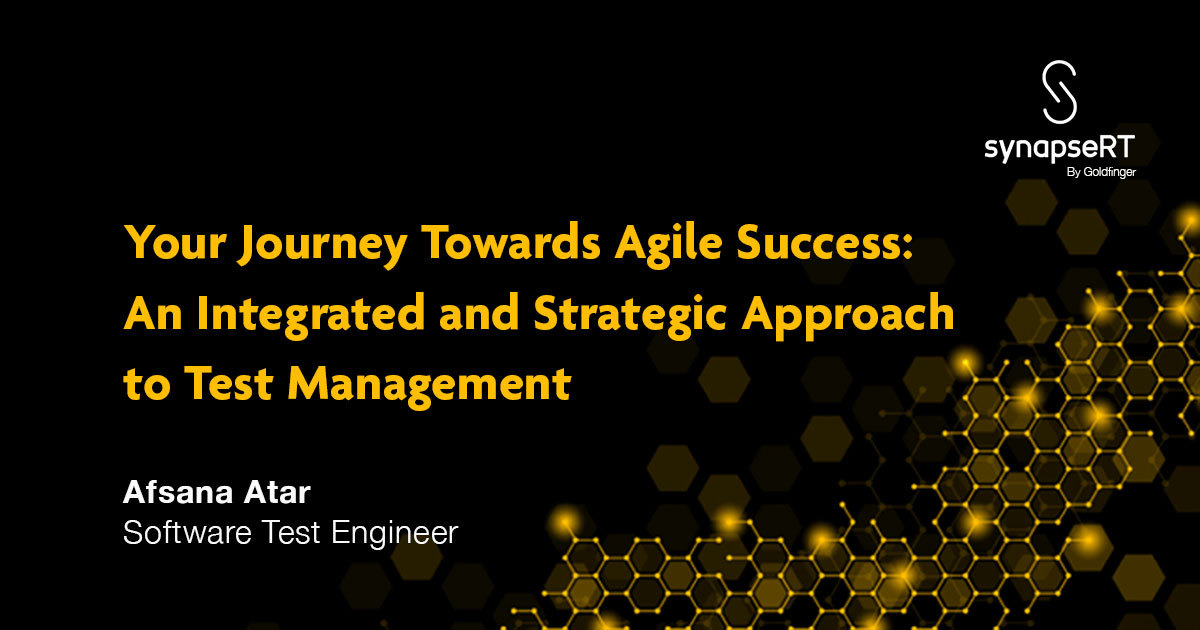 synapseRT
By Goldfinger

Your Journey Towards Agile Success: An Integrated and Strategic Approach to Test Management

Afsana Atar
Software Test Engineer